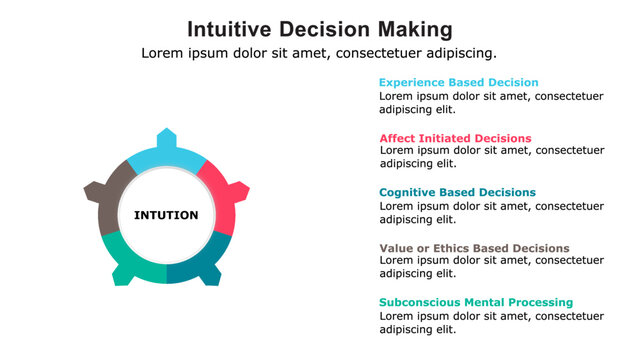 Intuitive Decision Making
Lorem ipsum dolor sit amet, consectetuer adipiscing.

INTUTION

Experience Based Decision
Lorem ipsum dolor sit amet, consectetuer adipiscing elit.

Affect Initiated Decisions
Lorem ipsum dolor sit amet, consectetuer adipiscing elit.

Cognitive Based Decisions
Lorem ipsum dolor sit amet, consectetuer adipiscing elit.

Value or Ethics Based Decisions
Lorem ipsum dolor sit amet, consectetuer adipiscing elit.

Subconscious Mental Processing
Lorem ipsum dolor sit amet, consectetuer adipiscing elit.